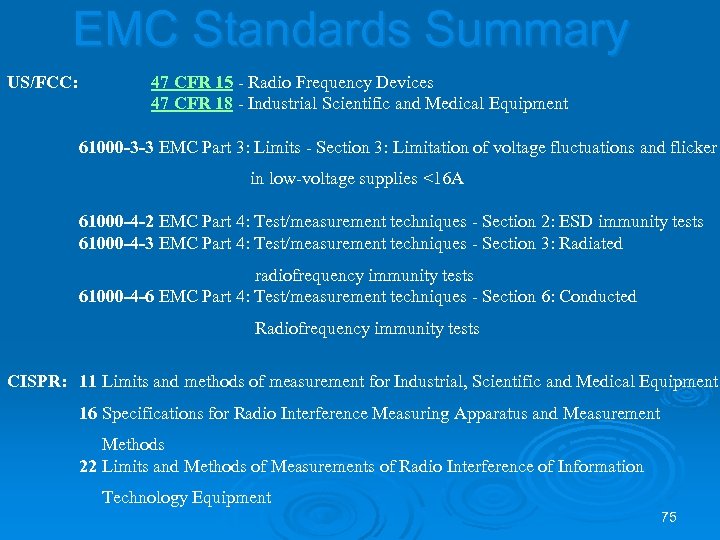 EMC Standards Summary

US/FCC: 47 CFR 15 - Radio Frequency Devices
47 CFR 18 - Industrial Scientific and Medical Equipment

61000-3-3 EMC Part 3: Limits - Section 3: Limitation of voltage fluctuations and flicker in low-voltage supplies <16A

61000-4-2 EMC Part 4: Test/measurement techniques - Section 2: ESD immunity tests
61000-4-3 EMC Part 4: Test/measurement techniques - Section 3: Radiated radiofrequency immunity tests
61000-4-6 EMC Part 4: Test/measurement techniques - Section 6: Conducted Radiofrequency immunity tests

CISPR: 11 Limits and methods of measurement for Industrial, Scientific and Medical Equipment
16 Specifications for Radio Interference Measuring Apparatus and Measurement Methods
22 Limits and Methods of Measurements of Radio Interference of Information Technology Equipment

75